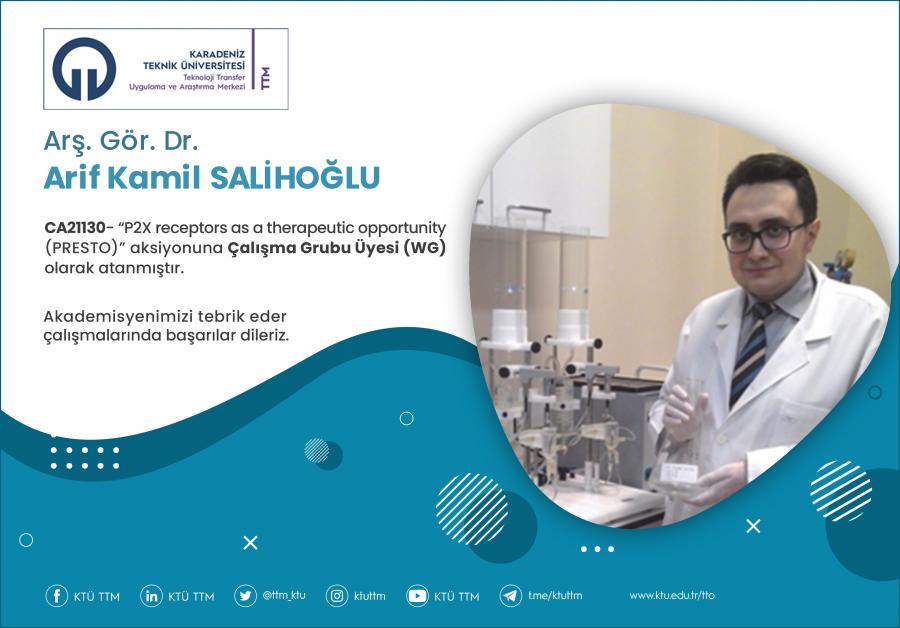 KARADENİZ TEKNİK ÜNİVERSİTESİ
Teknoloji Transfer Uygulama ve Araştırma Merkezi
TTM

Arş. Gör. Dr.
Arif Kamil SALİHOĞLU

CA21130- "P2X receptors as a therapeutic opportunity (PRESTO)" aksiyonuna Çalışma Grubu Üyesi (WG) olarak atanmıştır.

Akademisyenimizi tebrik eder çalışmalarında başarılar dileriz.

KTÜ TTM KTÜ TTM @ttm_ktu ktuttm KTÜ TTM t.me/ktuttm www.ktu.edu.tr/tto